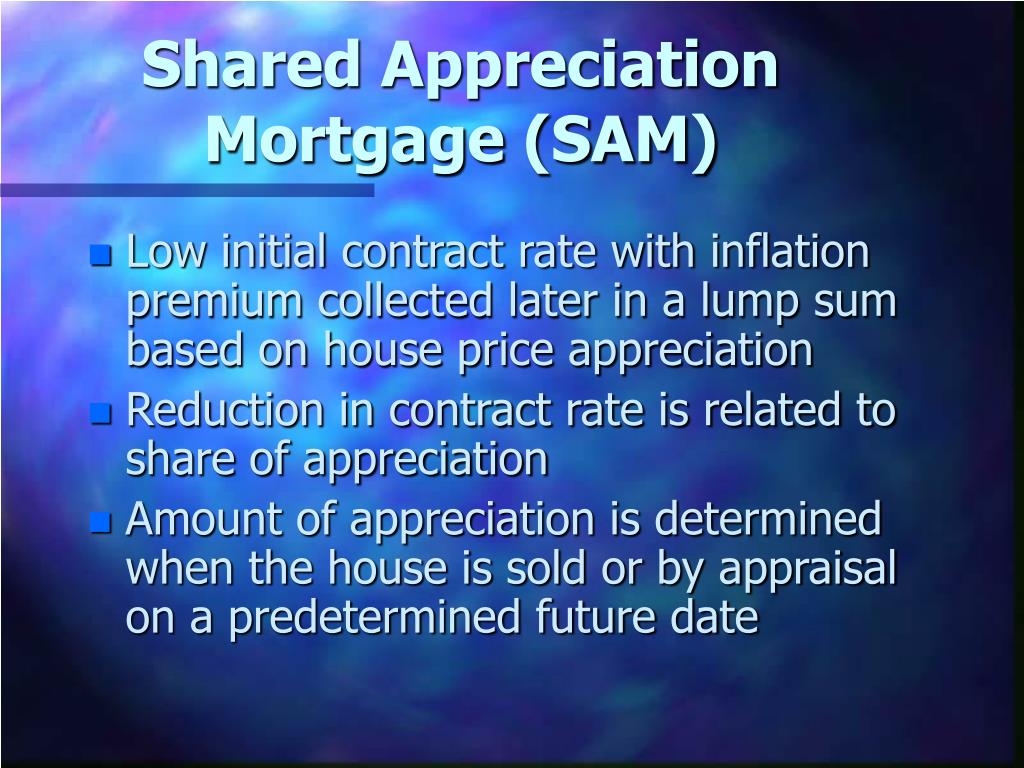 Shared Appreciation Mortgage (SAM)

- Low initial contract rate with inflation premium collected later in a lump sum based on house price appreciation
- Reduction in contract rate is related to share of appreciation
- Amount of appreciation is determined when the house is sold or by appraisal on a predetermined future date